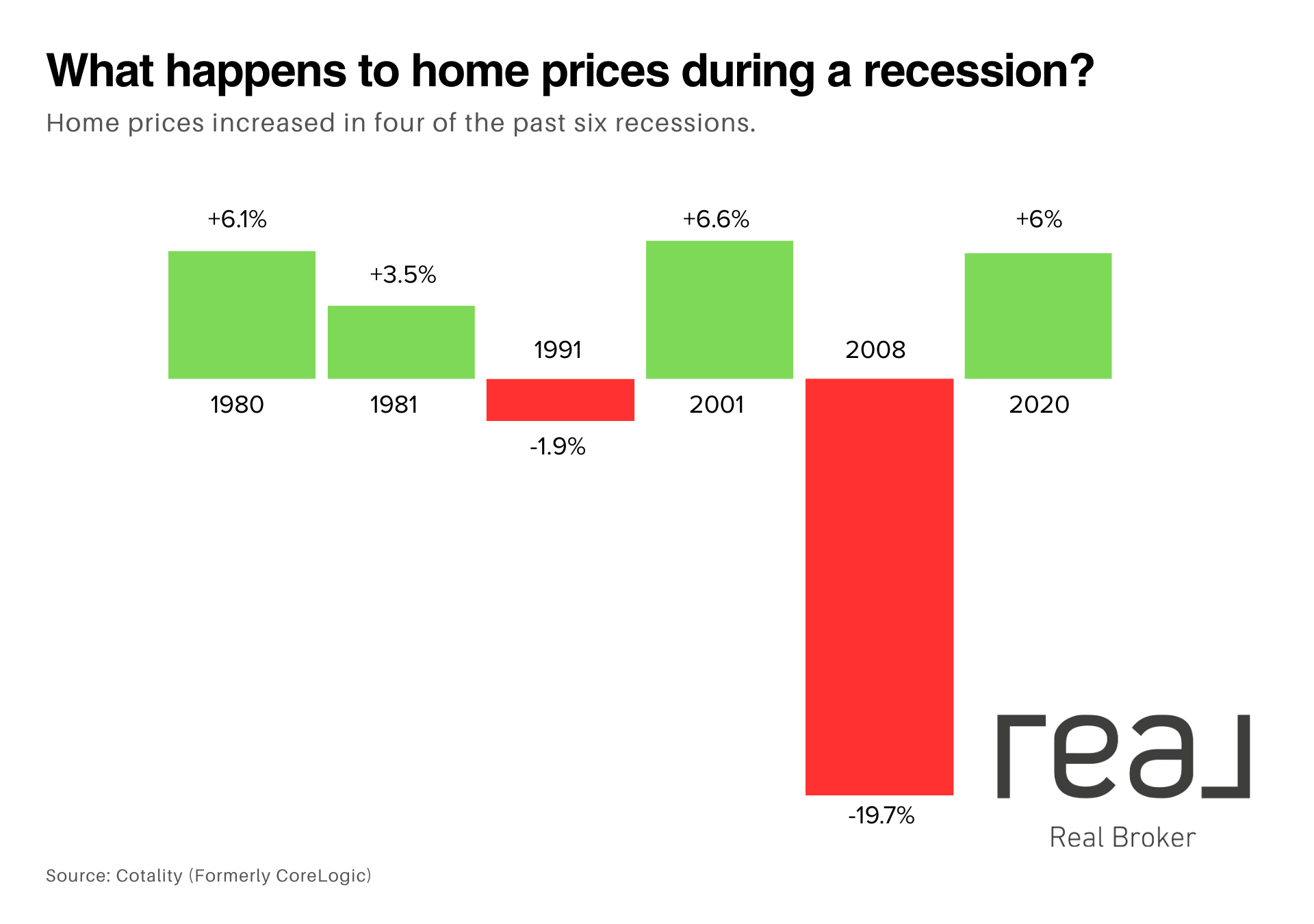 What happens to home prices during a recession?

Home prices increased in four of the past six recessions.

+6.1%
1980

+3.5%
1981

1991
-1.9%

+6.6%
2001

2008
-19.7%

+6%
2020

real
Real Broker

Source: Cotality (Formerly CoreLogic)